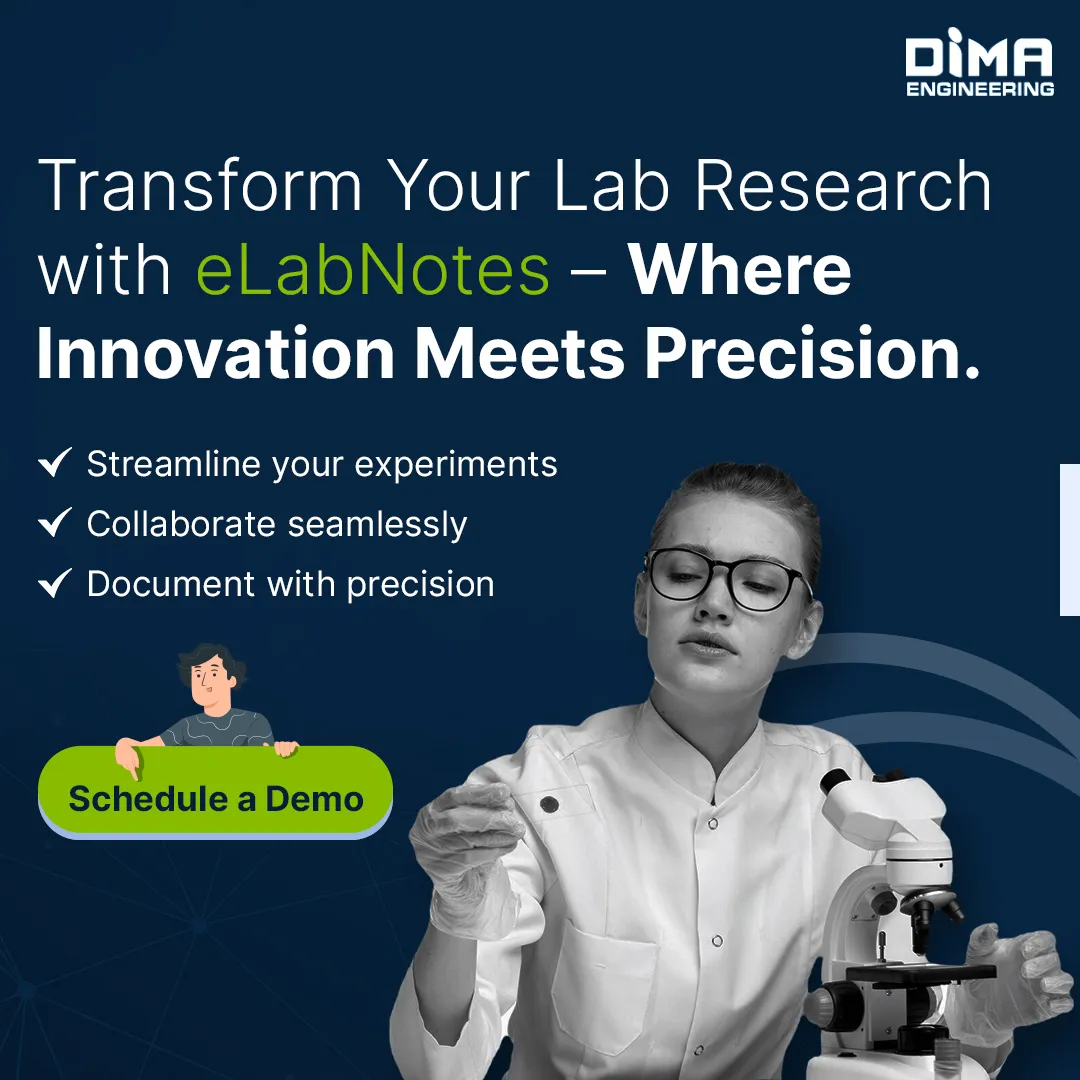 DIMA
ENGINEERING

Transform Your Lab Research with eLabNotes – Where Innovation Meets Precision.

✓ Streamline your experiments
✓ Collaborate seamlessly
✓ Document with precision

Schedule a Demo